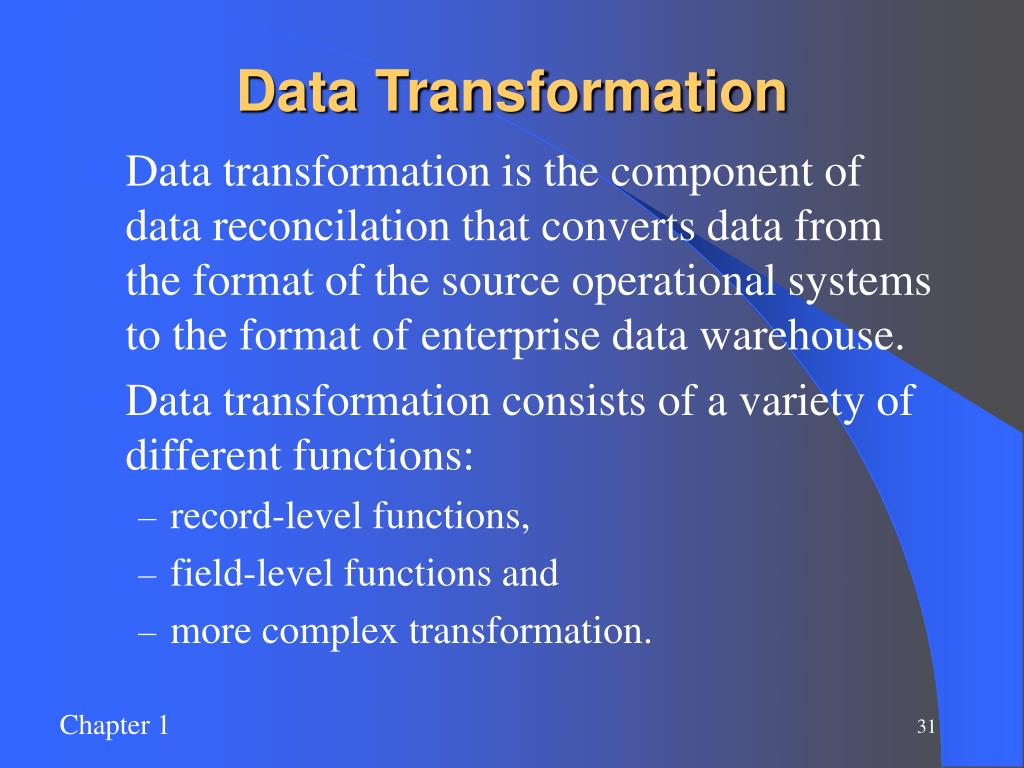 Data Transformation

Data transformation is the component of data reconcilation that converts data from the format of the source operational systems to the format of enterprise data warehouse.

Data transformation consists of a variety of different functions:

– record-level functions,
– field-level functions and
– more complex transformation.

Chapter 1

31